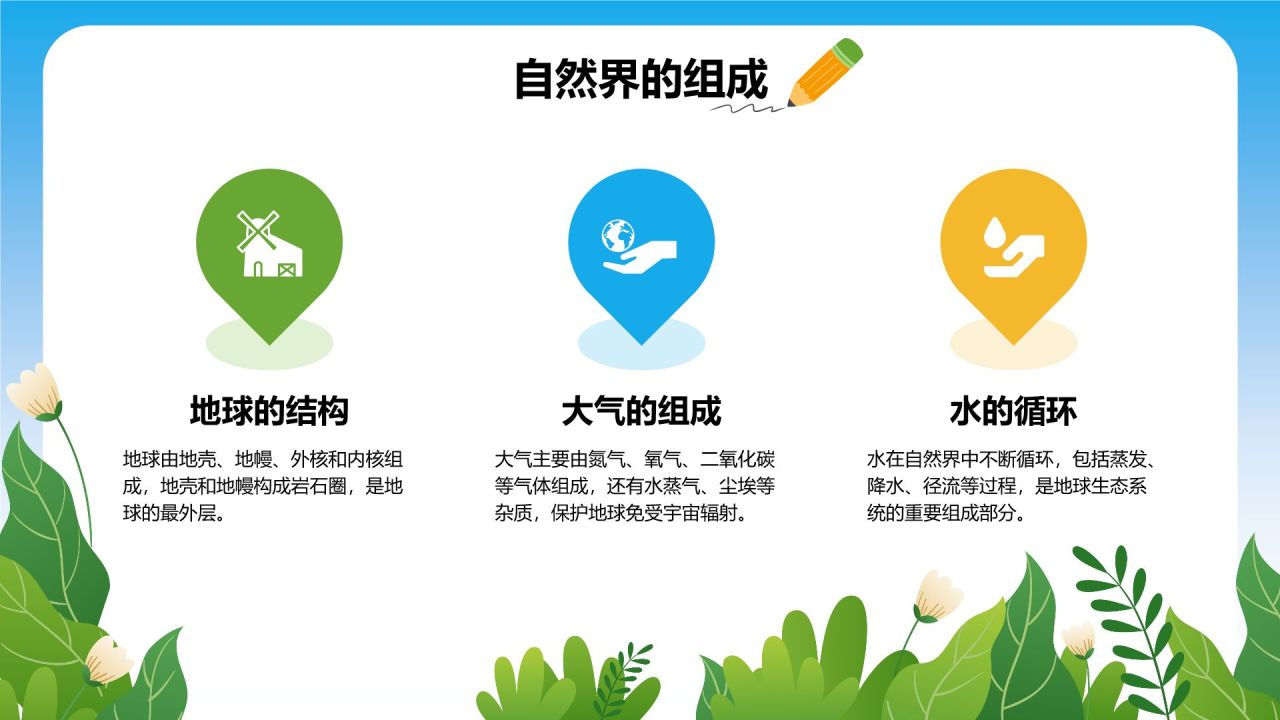 自然界的组成

地球的结构

地球由地壳、地幔、外核和内核组成，地壳和地幔构成岩石圈，是地球的最外层。

大气的组成

大气主要由氮气、氧气、二氧化碳等气体组成，还有水蒸气、尘埃等杂质，保护地球免受宇宙辐射。

水的循环

水在自然界中不断循环，包括蒸发、降水、径流等过程，是地球生态系统的重要组成部分。